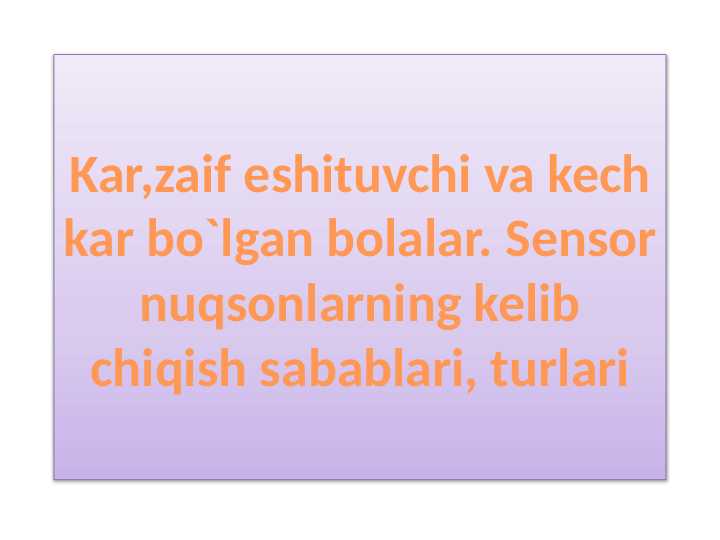 Kar,zaif eshituvchi va kech kar bo`lgan bolalar. Sensor nuqsonlarning kelib chiqish sabablari, turlari